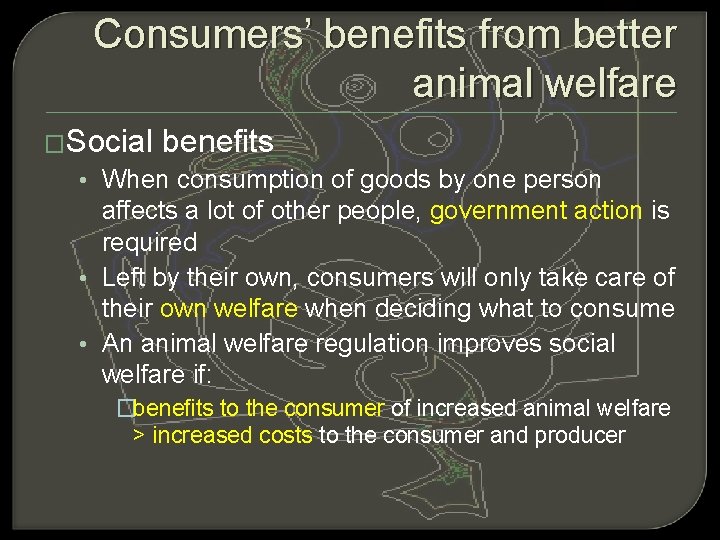 Consumers' benefits from better animal welfare

□Social benefits

• When consumption of goods by one person affects a lot of other people, government action is required
• Left by their own, consumers will only take care of their own welfare when deciding what to consume
• An animal welfare regulation improves social welfare if:
□benefits to the consumer of increased animal welfare > increased costs to the consumer and producer